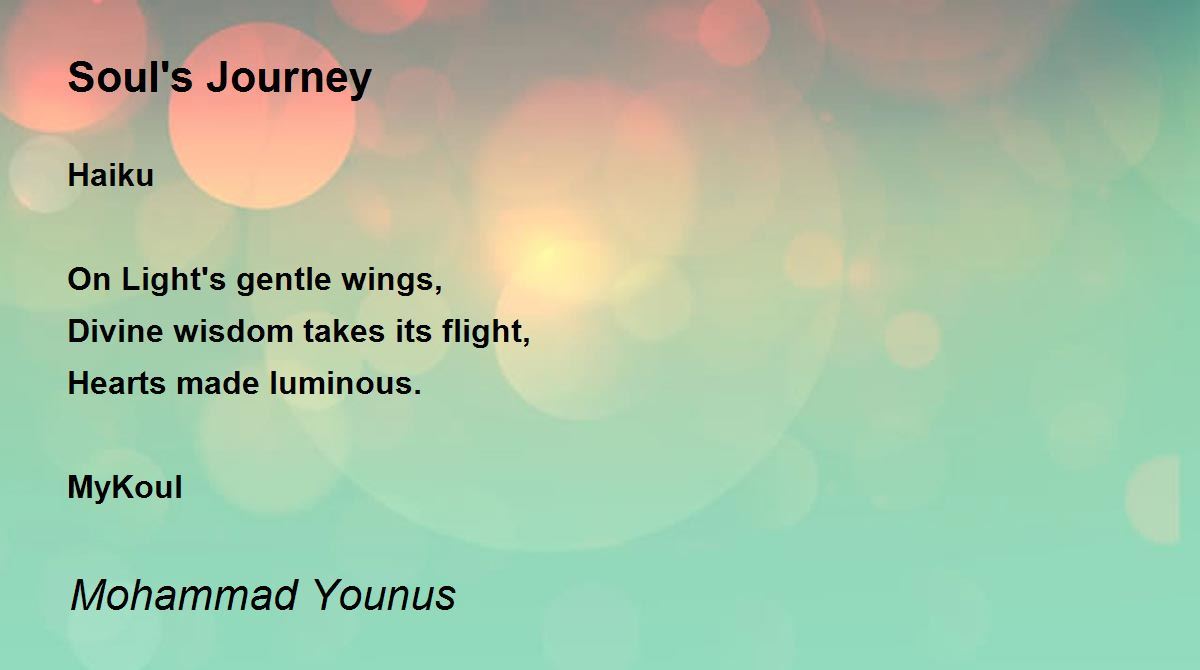 Soul's Journey

Haiku

On Light's gentle wings,
Divine wisdom takes its flight,
Hearts made luminous.

MyKoul

Mohammad Younus